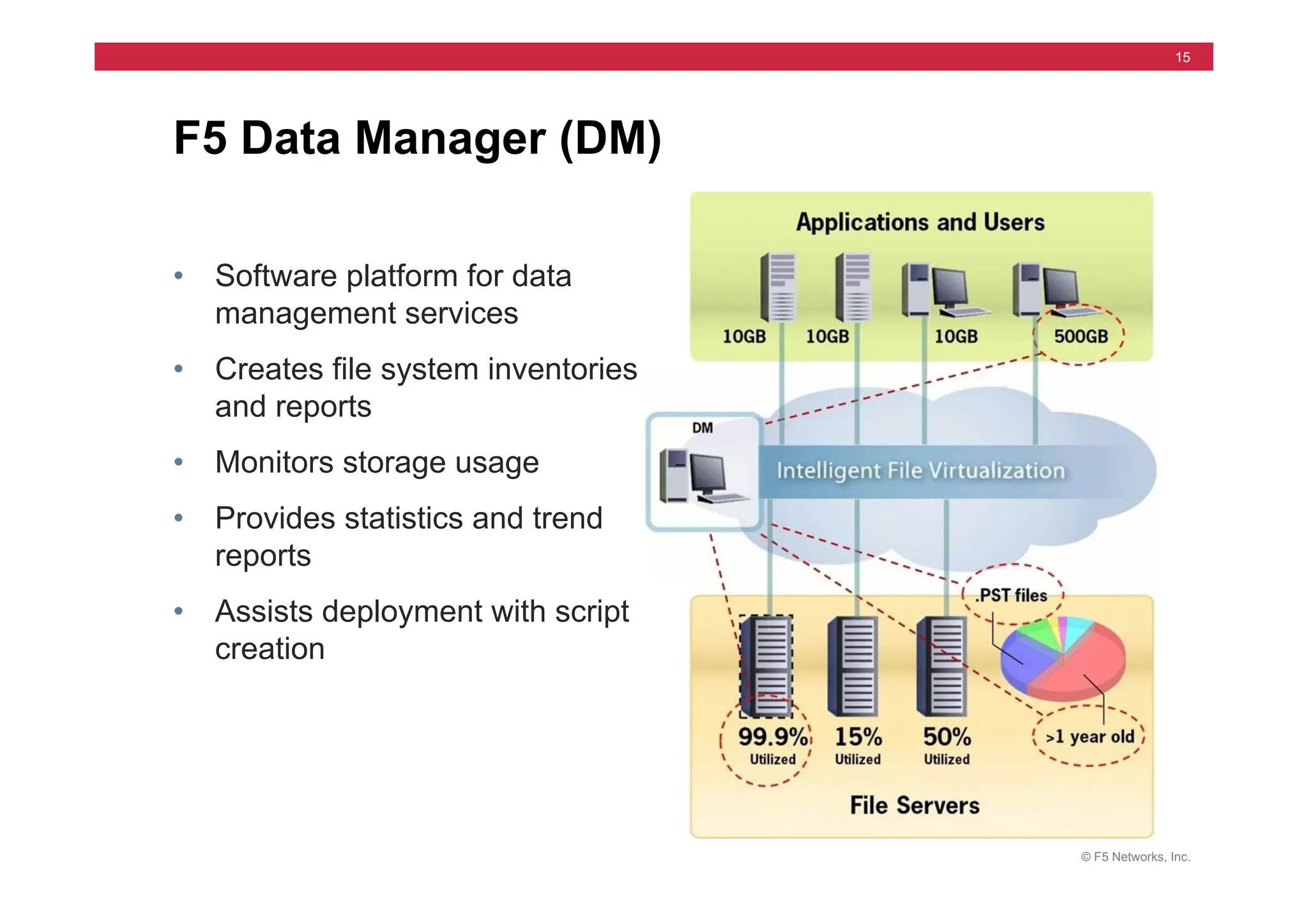 15

F5 Data Manager (DM)

• Software platform for data management services
• Creates file system inventories and reports
• Monitors storage usage
• Provides statistics and trend reports
• Assists deployment with script creation

Applications and Users

10GB 10GB 10GB 500GB

DM

Intelligent File Virtualization

.PST files

99.9% Utilized
15% Utilized
50% Utilized
>1 year old

File Servers

© F5 Networks, Inc.